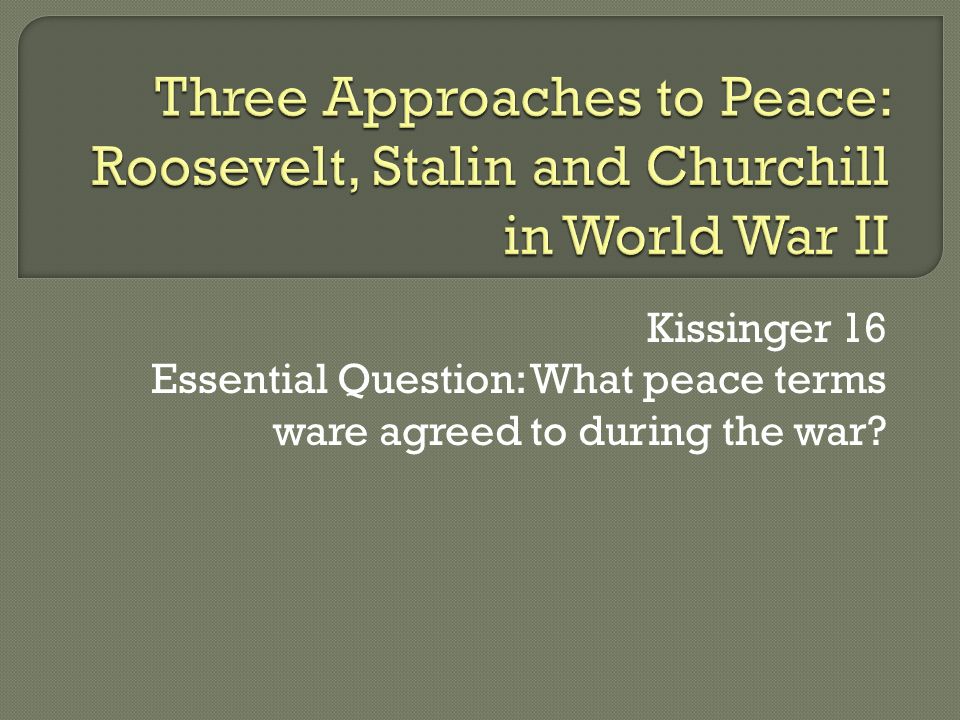 Three Approaches to Peace: Roosevelt, Stalin and Churchill in World War II

Kissinger 16
Essential Question: What peace terms ware agreed to during the war?